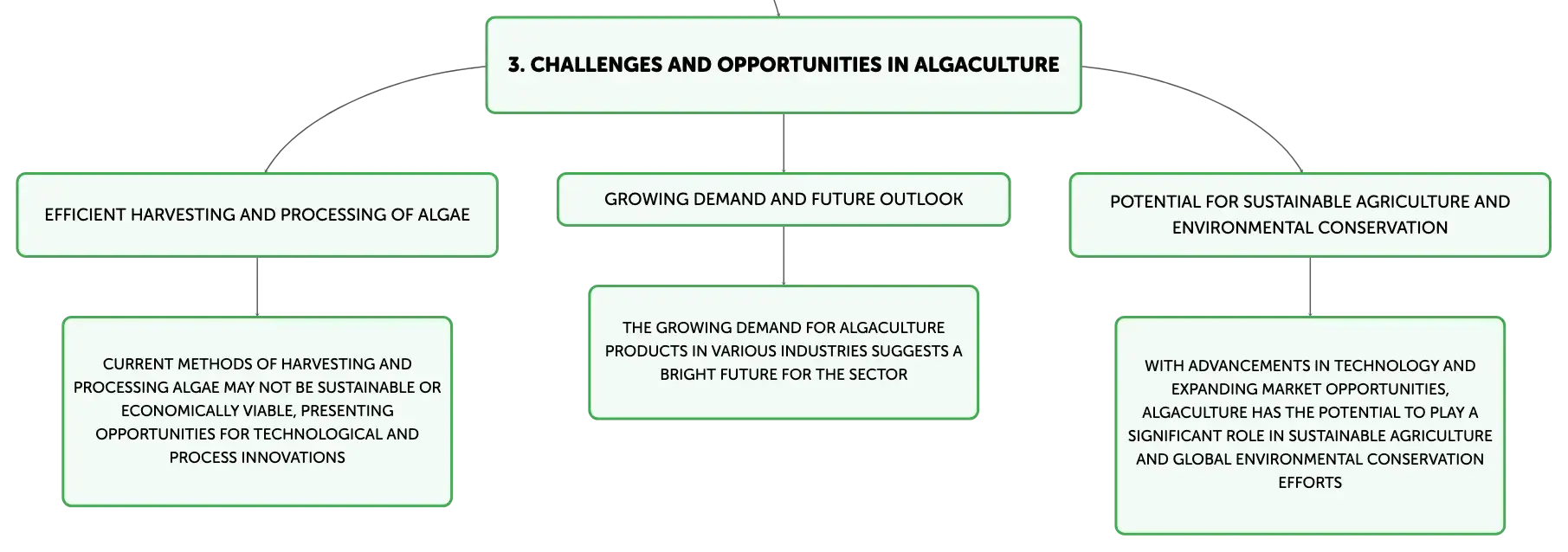 3. CHALLENGES AND OPPORTUNITIES IN ALGACULTURE

EFFICIENT HARVESTING AND PROCESSING OF ALGAE

CURRENT METHODS OF HARVESTING AND PROCESSING ALGAE MAY NOT BE SUSTAINABLE OR ECONOMICALLY VIABLE, PRESENTING OPPORTUNITIES FOR TECHNOLOGICAL AND PROCESS INNOVATIONS

GROWING DEMAND AND FUTURE OUTLOOK

THE GROWING DEMAND FOR ALGACULTURE PRODUCTS IN VARIOUS INDUSTRIES SUGGESTS A BRIGHT FUTURE FOR THE SECTOR

POTENTIAL FOR SUSTAINABLE AGRICULTURE AND ENVIRONMENTAL CONSERVATION

WITH ADVANCEMENTS IN TECHNOLOGY AND EXPANDING MARKET OPPORTUNITIES, ALGACULTURE HAS THE POTENTIAL TO PLAY A SIGNIFICANT ROLE IN SUSTAINABLE AGRICULTURE AND GLOBAL ENVIRONMENTAL CONSERVATION EFFORTS